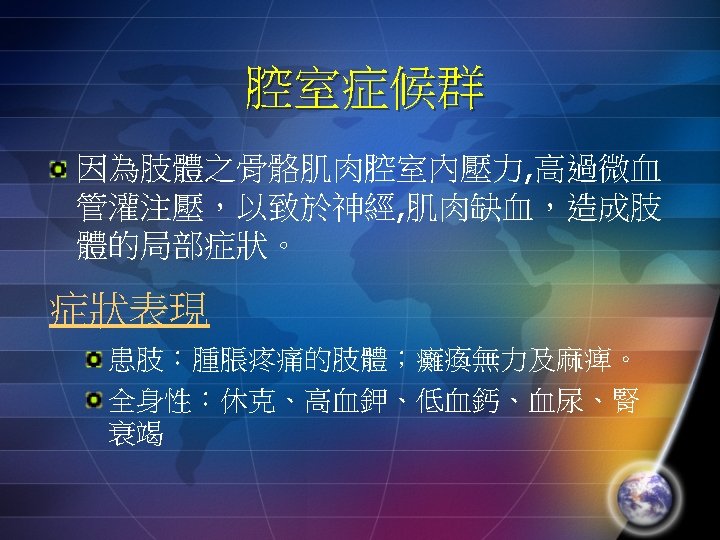 腔室症候群

• 因為肢體之骨骼肌肉腔室內壓力,高過微血管灌注壓，以致於神經,肌肉缺血，造成肢體的局部症狀。

症狀表現

• 患肢：腫脹疼痛的肢體；癱瘓無力及麻痺。
• 全身性：休克、高血鉀、低血鈣、血尿、腎衰竭